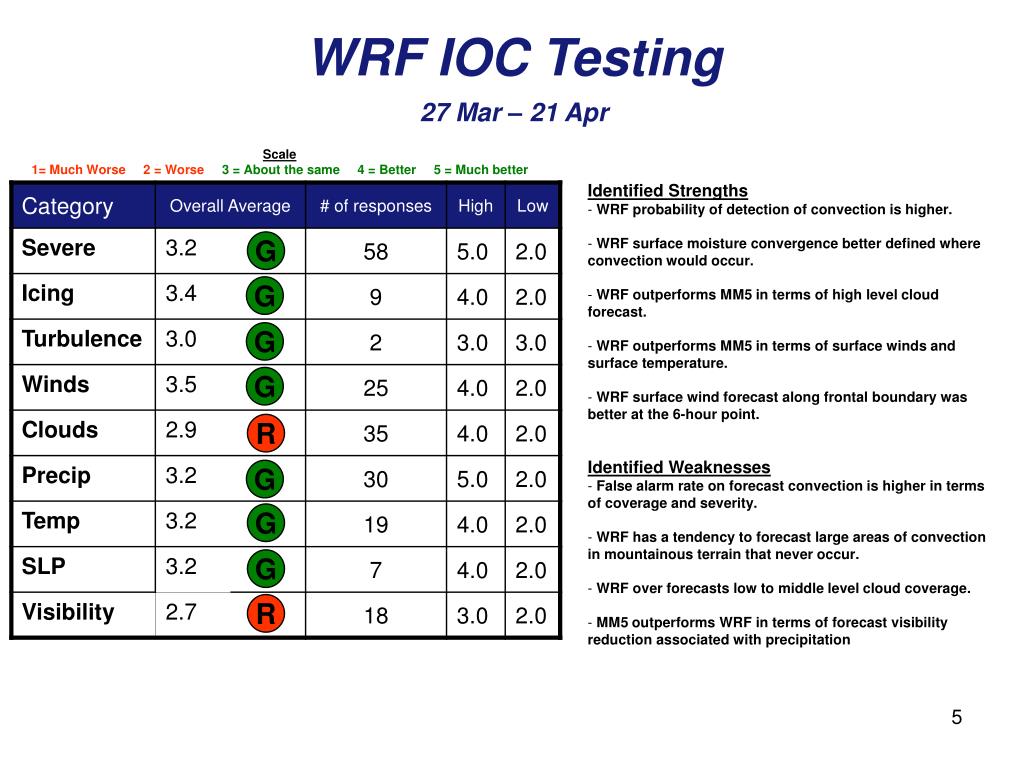 WRF IOC Testing

27 Mar – 21 Apr

Scale
1= Much Worse 2 = Worse 3 = About the same 4 = Better 5 = Much better

| Category | Overall Average | # of responses | High | Low |
|---|---|---|---|---|
| Severe | 3.2 G | 58 | 5.0 | 2.0 |
| Icing | 3.4 G | 9 | 4.0 | 2.0 |
| Turbulence | 3.0 G | 2 | 3.0 | 3.0 |
| Winds | 3.5 G | 25 | 4.0 | 2.0 |
| Clouds | 2.9 R | 35 | 4.0 | 2.0 |
| Precip | 3.2 G | 30 | 5.0 | 2.0 |
| Temp | 3.2 G | 19 | 4.0 | 2.0 |
| SLP | 3.2 G | 7 | 4.0 | 2.0 |
| Visibility | 2.7 R | 18 | 3.0 | 2.0 |

Identified Strengths
- WRF probability of detection of convection is higher.

- WRF surface moisture convergence better defined where convection would occur.

- WRF outperforms MM5 in terms of high level cloud forecast.

- WRF outperforms MM5 in terms of surface winds and surface temperature.

- WRF surface wind forecast along frontal boundary was better at the 6-hour point.

Identified Weaknesses
- False alarm rate on forecast convection is higher in terms of coverage and severity.

- WRF has a tendency to forecast large areas of convection in mountainous terrain that never occur.

- WRF over forecasts low to middle level cloud coverage.

- MM5 outperforms WRF in terms of forecast visibility reduction associated with precipitation

5